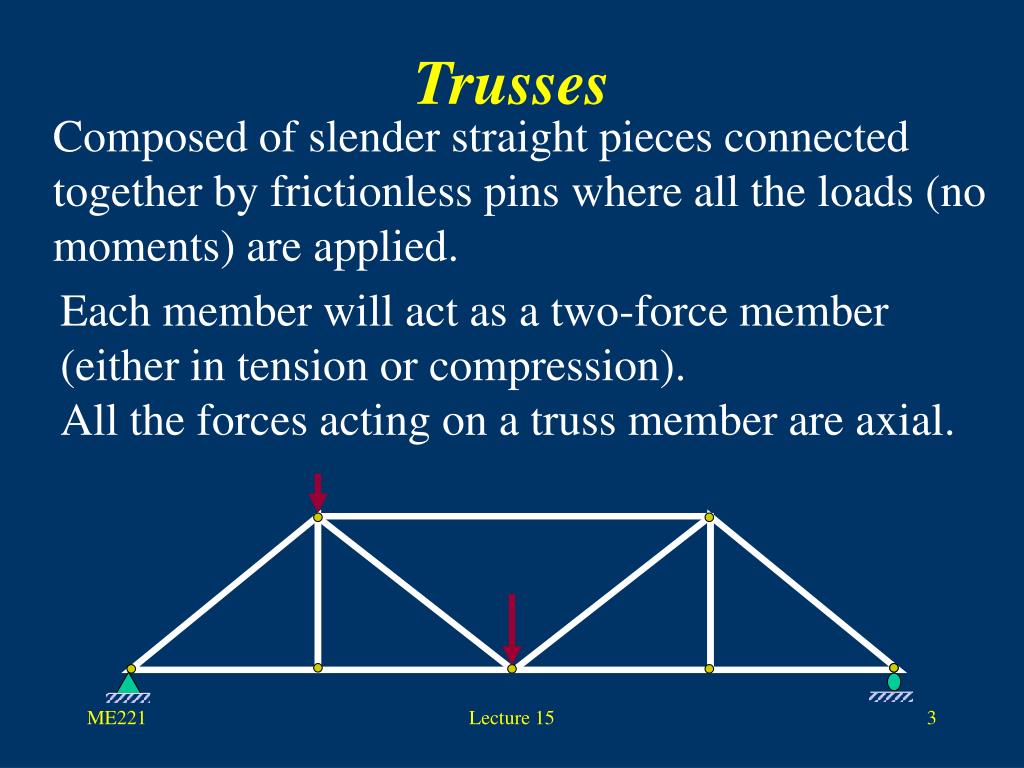 Trusses

Composed of slender straight pieces connected together by frictionless pins where all the loads (no moments) are applied.

Each member will act as a two-force member (either in tension or compression).
All the forces acting on a truss member are axial.

ME221

Lecture 15

3